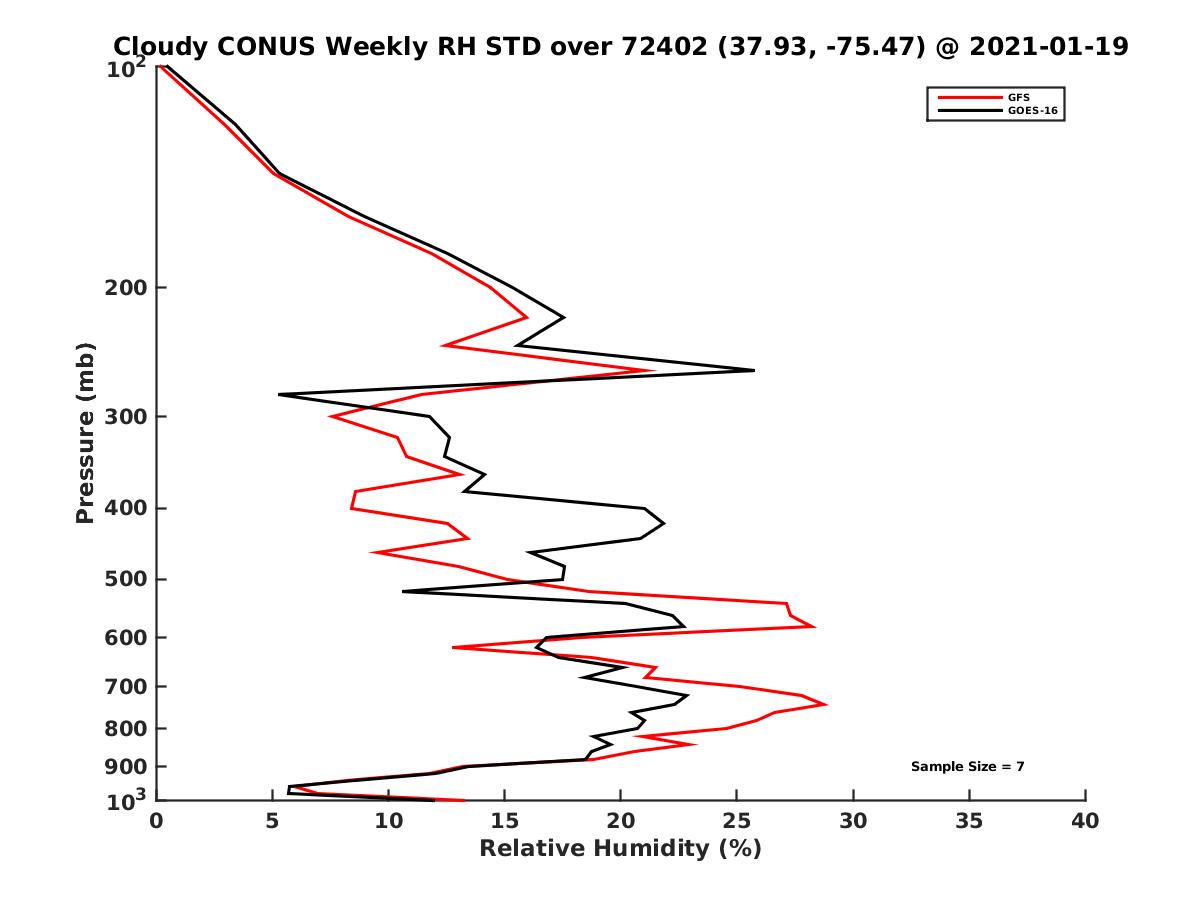 Cloudy CONUS Weekly RH STD over 72402 (37.93, -75.47) @ 2021-01-19

GFS
GOES-16

Pressure (mb)

$10^2$
200
300
400
500
600
700
800
900
$10^3$

Sample Size = 7

0
5
10
15
20
25
30
35
40

Relative Humidity (%)